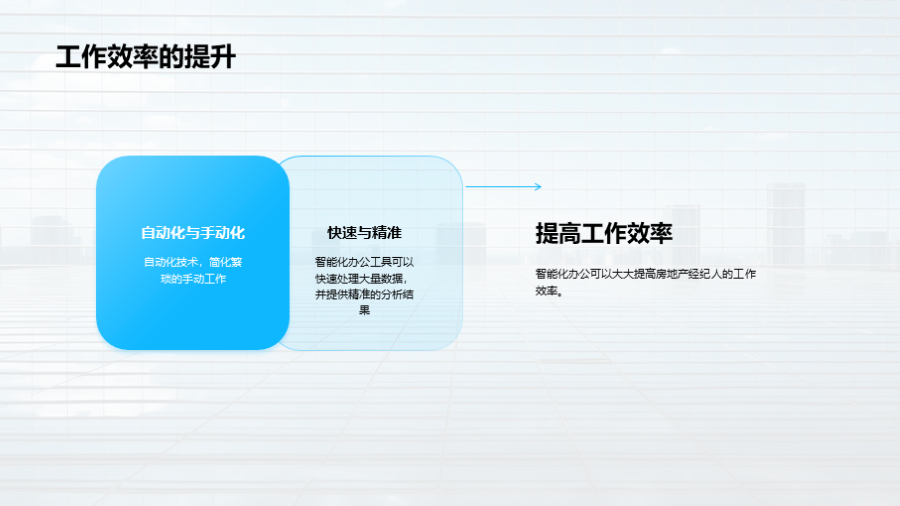 工作效率的提升

自动化与手动化

自动化技术，简化繁琐的手动工作

快速与精准

智能化办公工具可以快速处理大量数据，并提供精准的分析结果

提高工作效率

智能化办公可以大大提高房地产经纪人的工作效率。